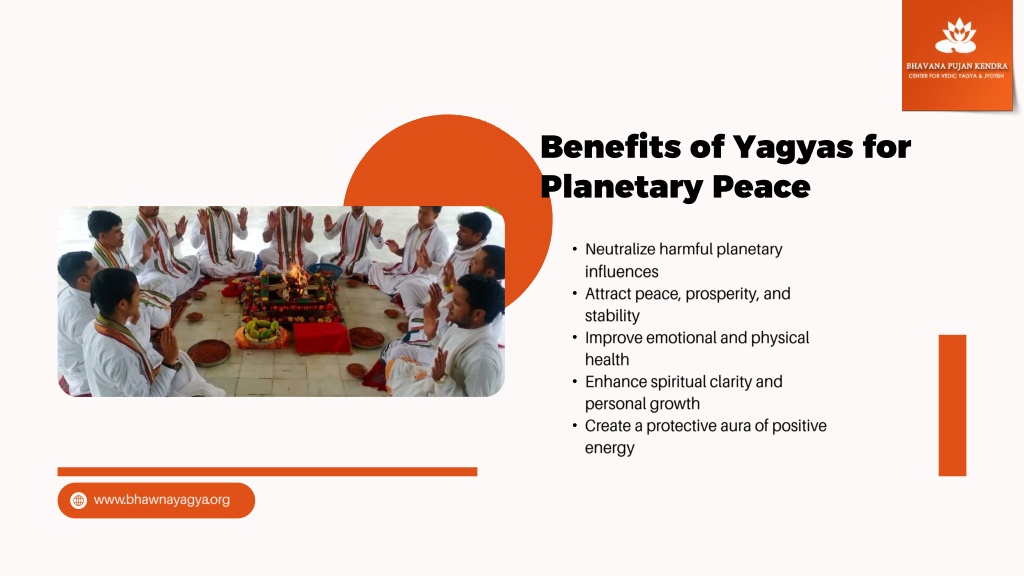 BHAVANA PUJAN KENDRA
CENTER FOR VEDIC YAGYA & JYOTISH

Benefits of Yagyas for Planetary Peace

• Neutralize harmful planetary influences
• Attract peace, prosperity, and stability
• Improve emotional and physical health
• Enhance spiritual clarity and personal growth
• Create a protective aura of positive energy

www.bhawnayagya.org